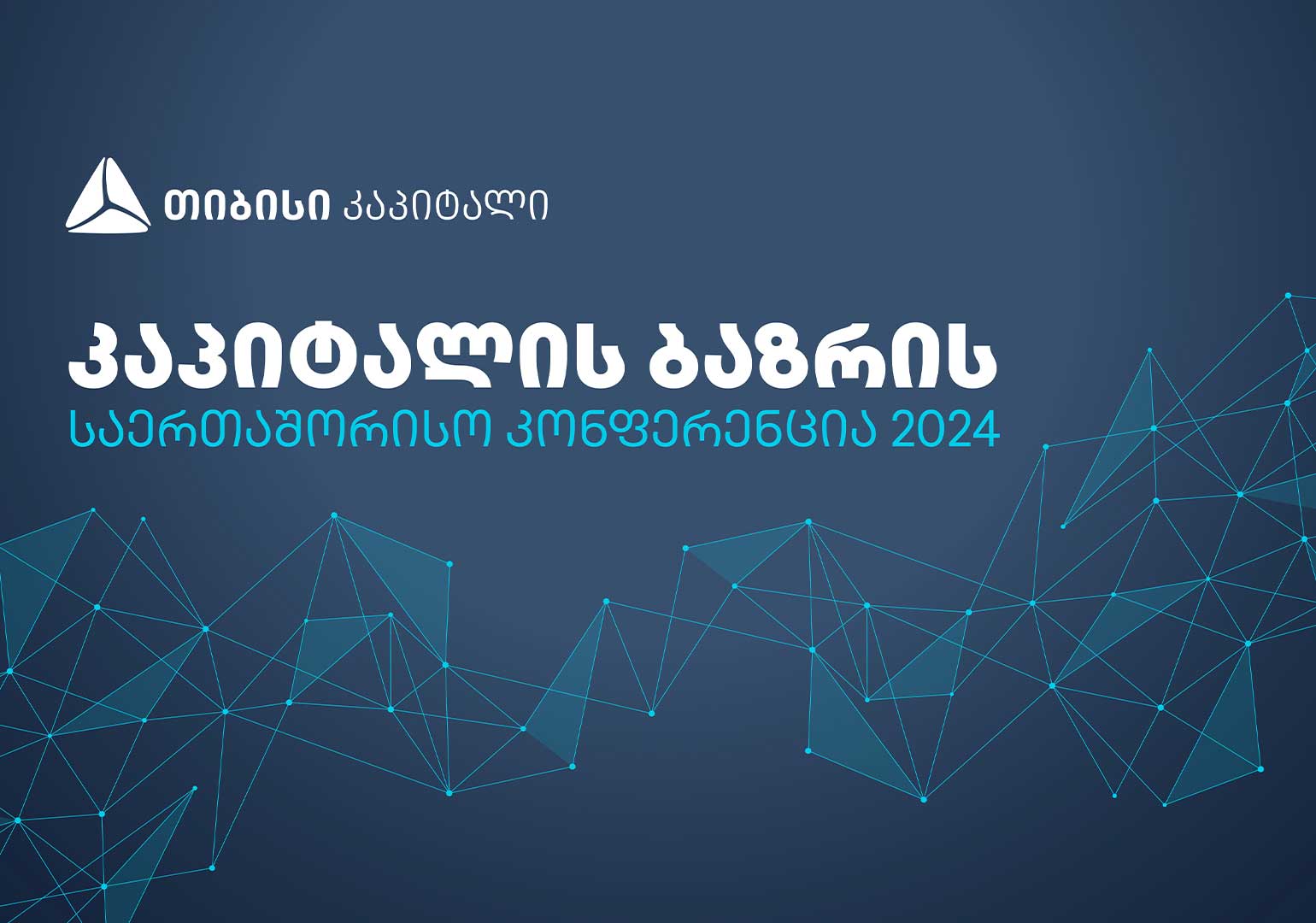 თიბისი კაპიტალი

კაპიტალის ბაზრის
საერთაშორისო კონფერენცია 2024